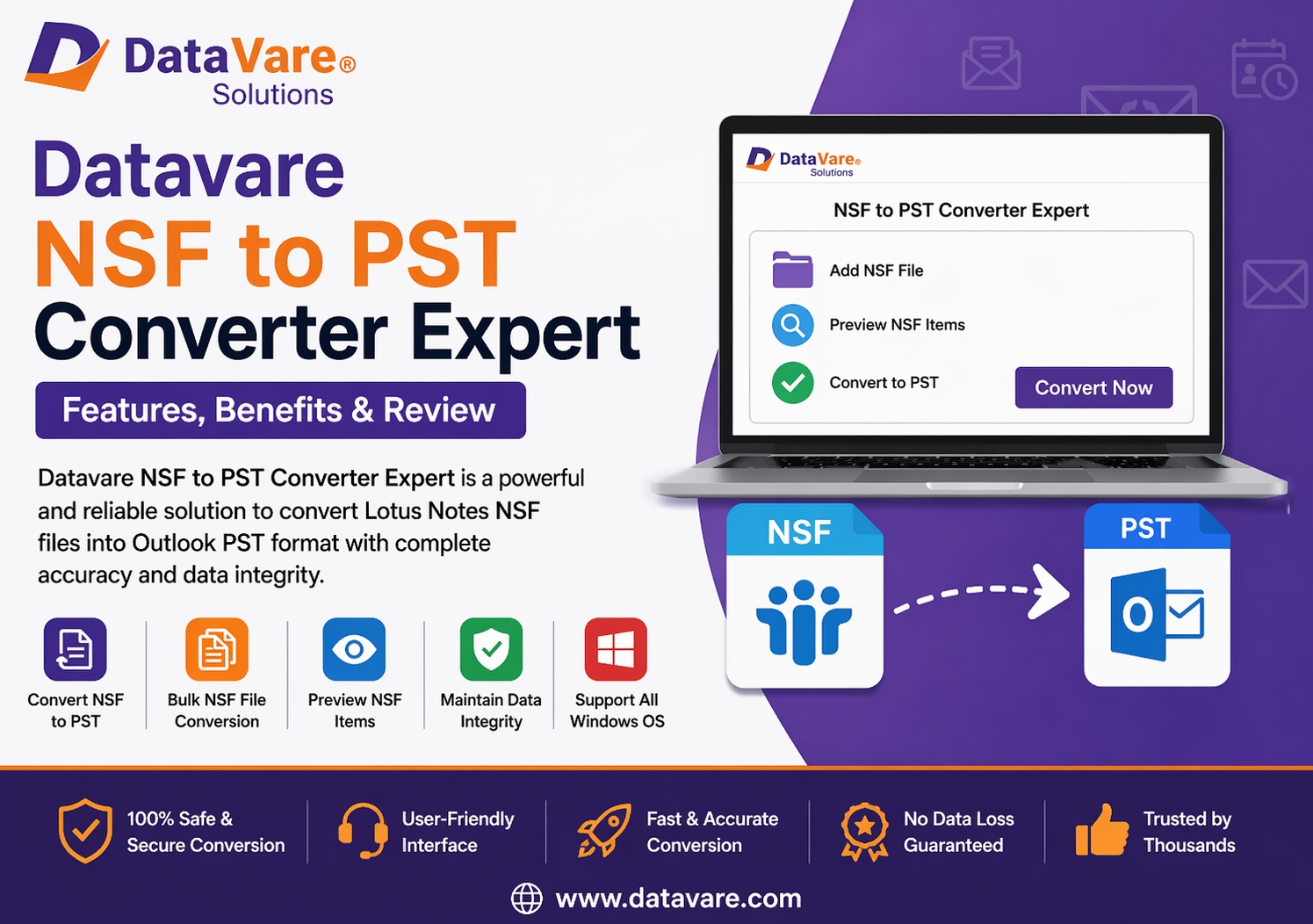 DataVare®
Solutions

Datavare
NSF to PST
Converter Expert

Features, Benefits & Review

Datavare NSF to PST Converter Expert is a powerful and reliable solution to convert Lotus Notes NSF files into Outlook PST format with complete accuracy and data integrity.

Convert NSF to PST

Bulk NSF File Conversion

Preview NSF Items

Maintain Data Integrity

Support All Windows OS

DataVare®
Solutions

NSF to PST Converter Expert

Add NSF File

Preview NSF Items

Convert to PST

Convert Now

NSF

PST

100% Safe & Secure Conversion

User-Friendly Interface

Fast & Accurate Conversion

No Data Loss Guaranteed

Trusted by Thousands

www.datavare.com